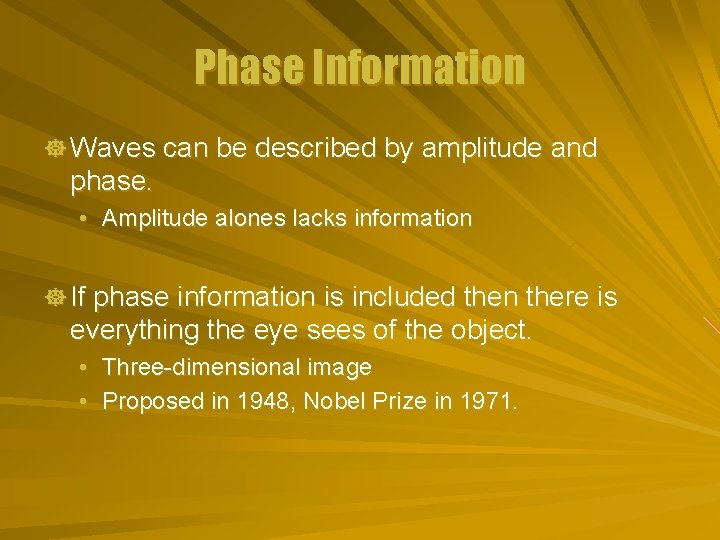 Phase Information

Waves can be described by amplitude and phase.

• Amplitude alones lacks information

If phase information is included then there is everything the eye sees of the object.

• Three-dimensional image
• Proposed in 1948, Nobel Prize in 1971.